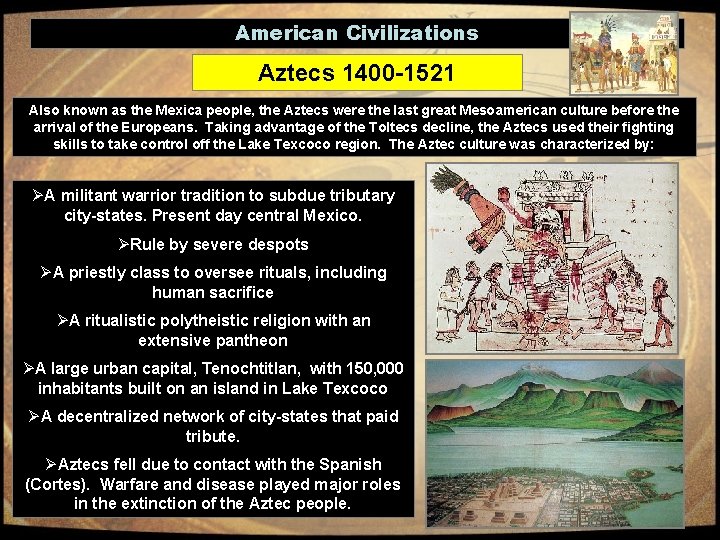 American Civilizations

Aztecs 1400-1521

Also known as the Mexica people, the Aztecs were the last great Mesoamerican culture before the arrival of the Europeans. Taking advantage of the Toltecs decline, the Aztecs used their fighting skills to take control off the Lake Texcoco region. The Aztec culture was characterized by:

➢A militant warrior tradition to subdue tributary city-states. Present day central Mexico.

➢Rule by severe despots

➢A priestly class to oversee rituals, including human sacrifice

➢A ritualistic polytheistic religion with an extensive pantheon

➢A large urban capital, Tenochtitlan, with 150,000 inhabitants built on an island in Lake Texcoco

➢A decentralized network of city-states that paid tribute.

➢Aztecs fell due to contact with the Spanish (Cortes). Warfare and disease played major roles in the extinction of the Aztec people.